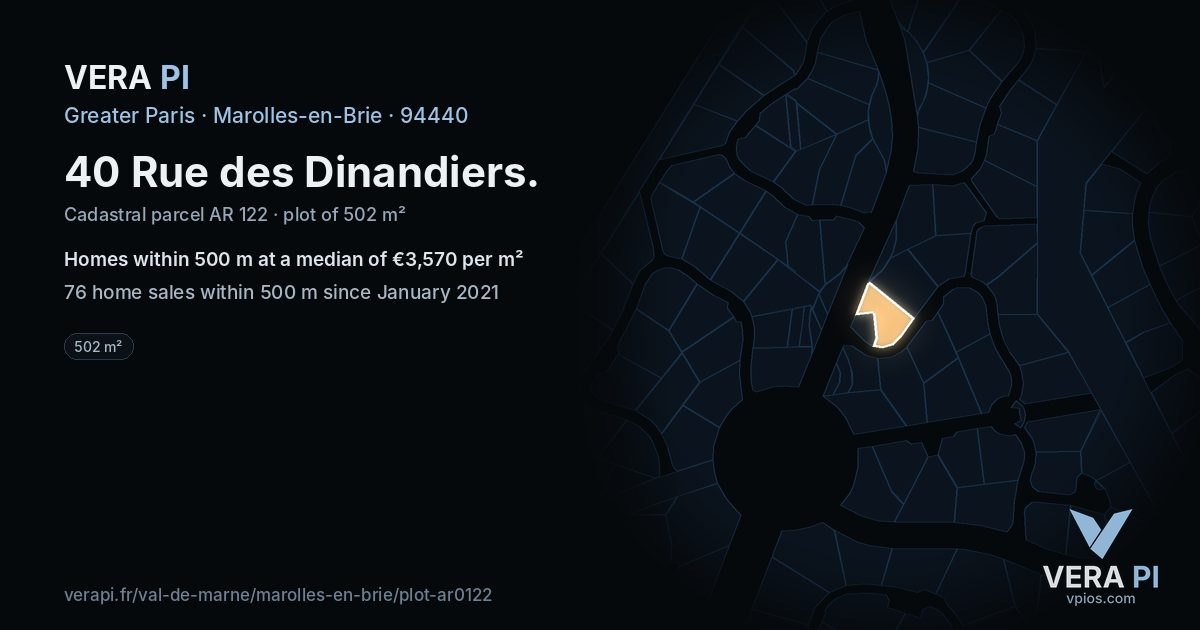 VERA PI

Greater Paris · Marolles-en-Brie · 94440

40 Rue des Dinandiers.

Cadastral parcel AR 122 · plot of 502 m²

Homes within 500 m at a median of €3,570 per m²

76 home sales within 500 m since January 2021

502 m²

verapi.fr/val-de-marne/marolles-en-brie/plot-ar0122

VERA PI
vpios.com